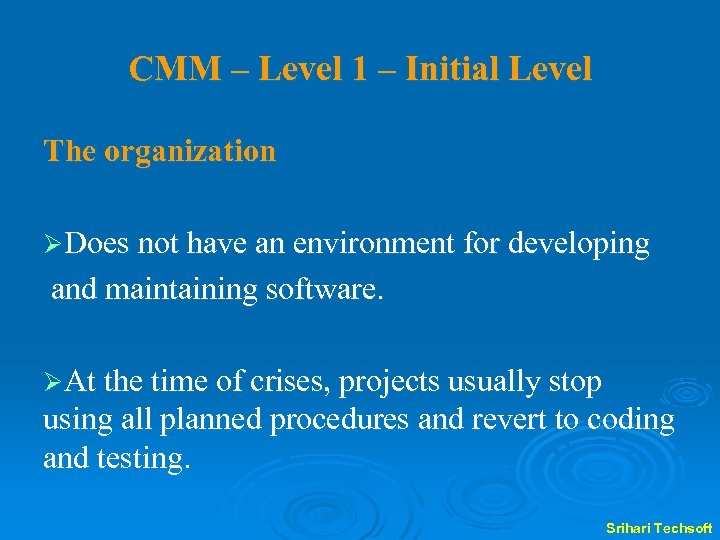 CMM – Level 1 – Initial Level

The organization

➢Does not have an environment for developing and maintaining software.

➢At the time of crises, projects usually stop using all planned procedures and revert to coding and testing.

Srihari Techsoft